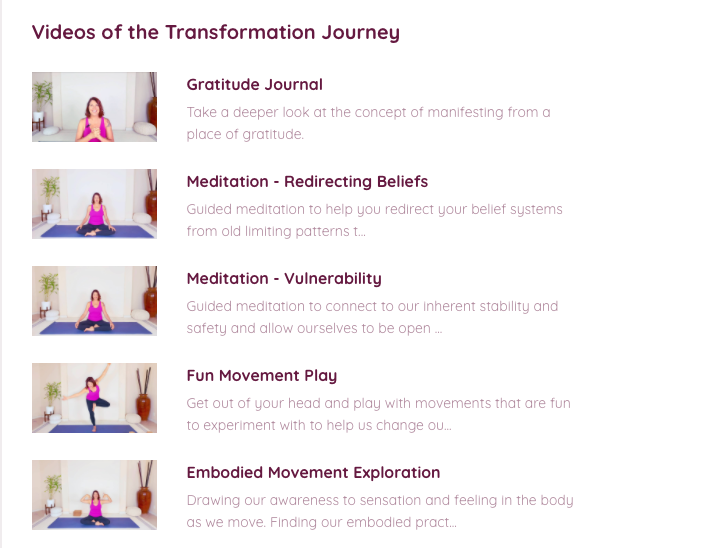 Videos of the Transformation Journey

Gratitude Journal

Take a deeper look at the concept of manifesting from a place of gratitude.

Meditation - Redirecting Beliefs

Guided meditation to help you redirect your belief systems from old limiting patterns t...

Meditation - Vulnerability

Guided meditation to connect to our inherent stability and safety and allow ourselves to be open ...

Fun Movement Play

Get out of your head and play with movements that are fun to experiment with to help us change ou...

Embodied Movement Exploration

Drawing our awareness to sensation and feeling in the body as we move. Finding our embodied pract...